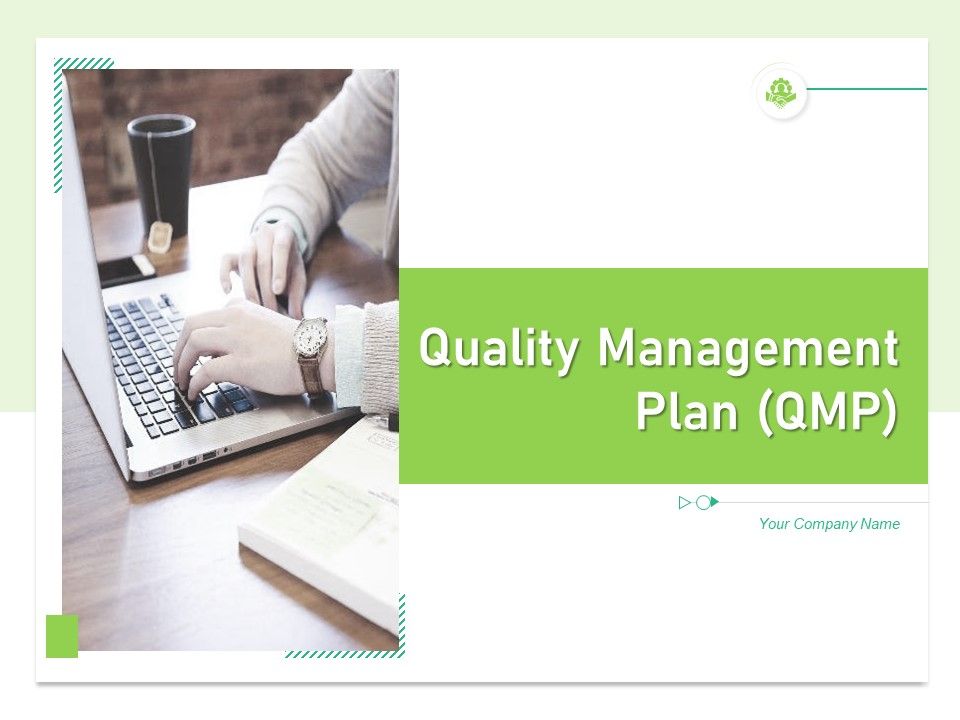 Quality Management Plan (QMP)

Your Company Name